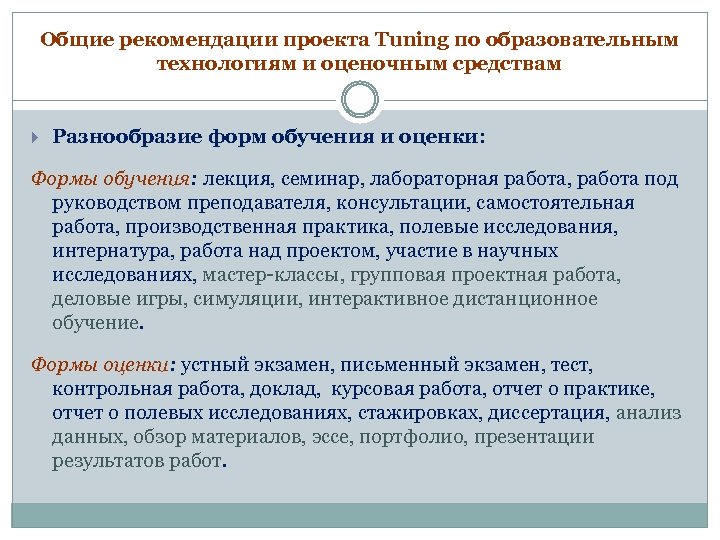 Общие рекомендации проекта Tuning по образовательным технологиям и оценочным средствам

Разнообразие форм обучения и оценки:

Формы обучения: лекция, семинар, лабораторная работа, работа под руководством преподавателя, консультации, самостоятельная работа, производственная практика, полевые исследования, интернатура, работа над проектом, участие в научных исследованиях, мастер-классы, групповая проектная работа, деловые игры, симуляции, интерактивное дистанционное обучение.

Формы оценки: устный экзамен, письменный экзамен, тест, контрольная работа, доклад, курсовая работа, отчет о практике, отчет о полевых исследованиях, стажировках, диссертация, анализ данных, обзор материалов, эссе, портфолио, презентации результатов работ.